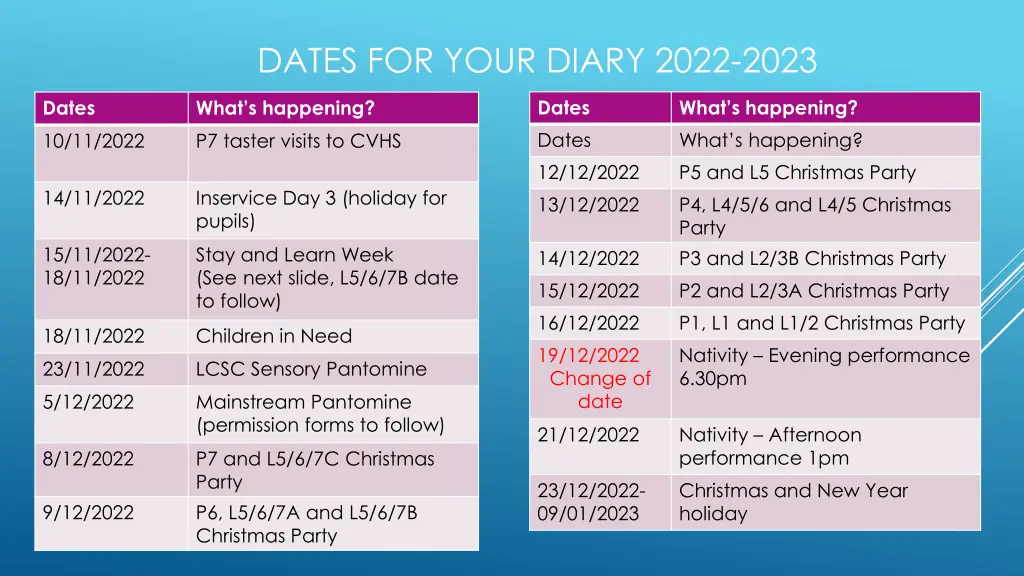 DATES FOR YOUR DIARY 2022-2023

| Dates | What's happening? |
|---|---|
| 10/11/2022 | P7 taster visits to CVHS |
| 14/11/2022 | Inservice Day 3 (holiday for pupils) |
| 15/11/2022-18/11/2022 | Stay and Learn Week (See next slide, L5/6/7B date to follow) |
| 18/11/2022 | Children in Need |
| 23/11/2022 | LCSC Sensory Pantomine |
| 5/12/2022 | Mainstream Pantomine (permission forms to follow) |
| 8/12/2022 | P7 and L5/6/7C Christmas Party |
| 9/12/2022 | P6, L5/6/7A and L5/6/7B Christmas Party |

| Dates | What's happening? |
|---|---|
| Dates | What's happening? |
| 12/12/2022 | P5 and L5 Christmas Party |
| 13/12/2022 | P4, L4/5/6 and L4/5 Christmas Party |
| 14/12/2022 | P3 and L2/3B Christmas Party |
| 15/12/2022 | P2 and L2/3A Christmas Party |
| 16/12/2022 | P1, L1 and L1/2 Christmas Party |
| 19/12/2022 Change of date | Nativity – Evening performance 6.30pm |
| 21/12/2022 | Nativity – Afternoon performance 1pm |
| 23/12/2022-09/01/2023 | Christmas and New Year holiday |